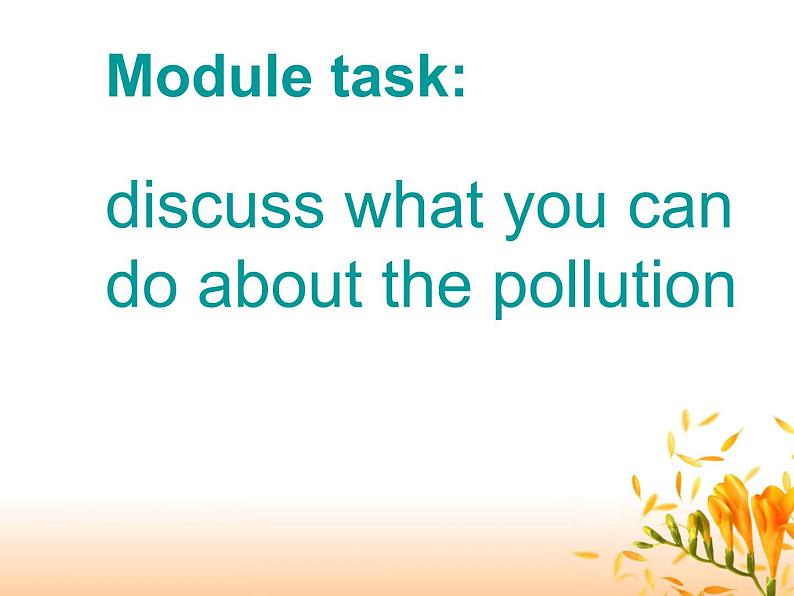 Module task:

discuss what you can do about the pollution